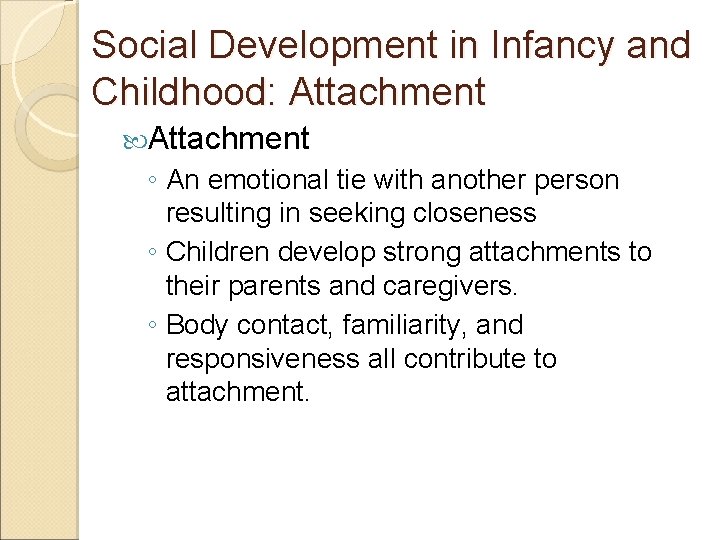 Social Development in Infancy and Childhood: Attachment

Attachment

◦ An emotional tie with another person resulting in seeking closeness

◦ Children develop strong attachments to their parents and caregivers.

◦ Body contact, familiarity, and responsiveness all contribute to attachment.